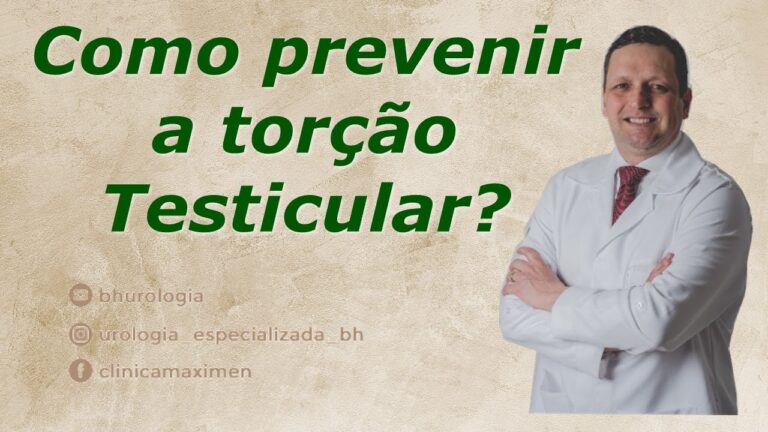 Como prevenir a torção Testicular?

bhurologia

urologia_especializada_bh

clinicamaximen